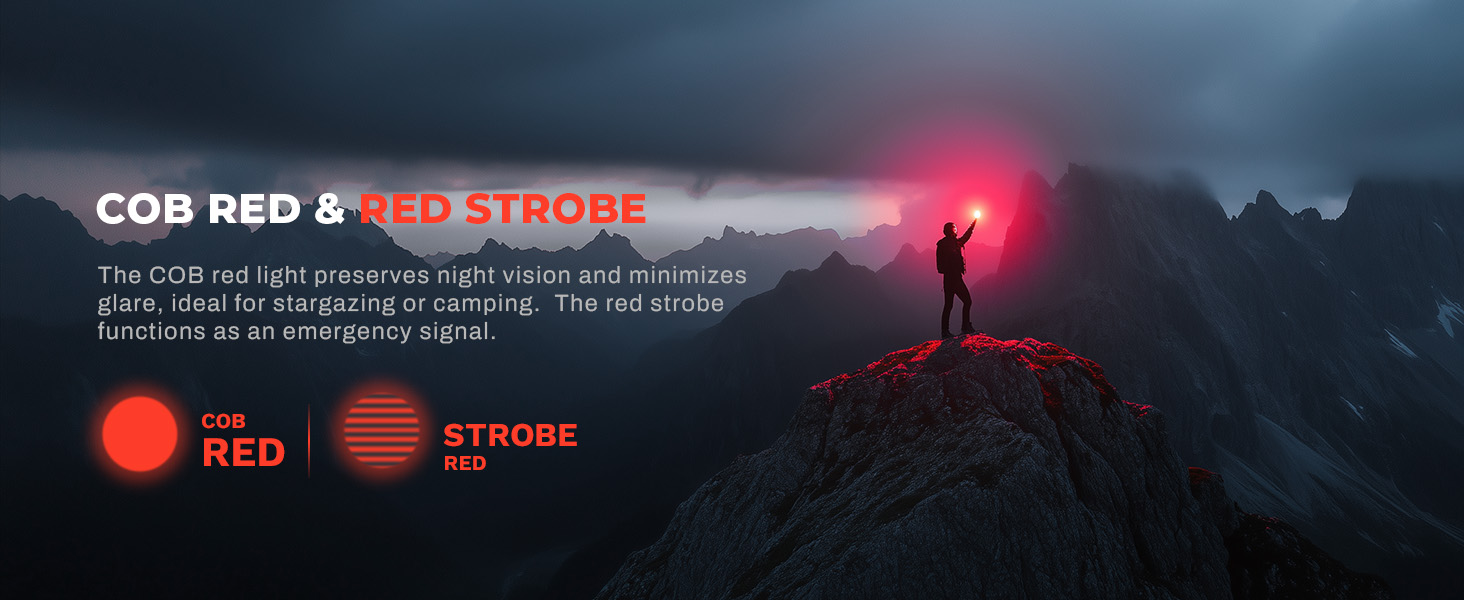 COB RED & RED STROBE

The COB red light preserves night vision and minimizes glare, ideal for stargazing or camping.  The red strobe functions as an emergency signal.

COB
RED

STROBE
RED